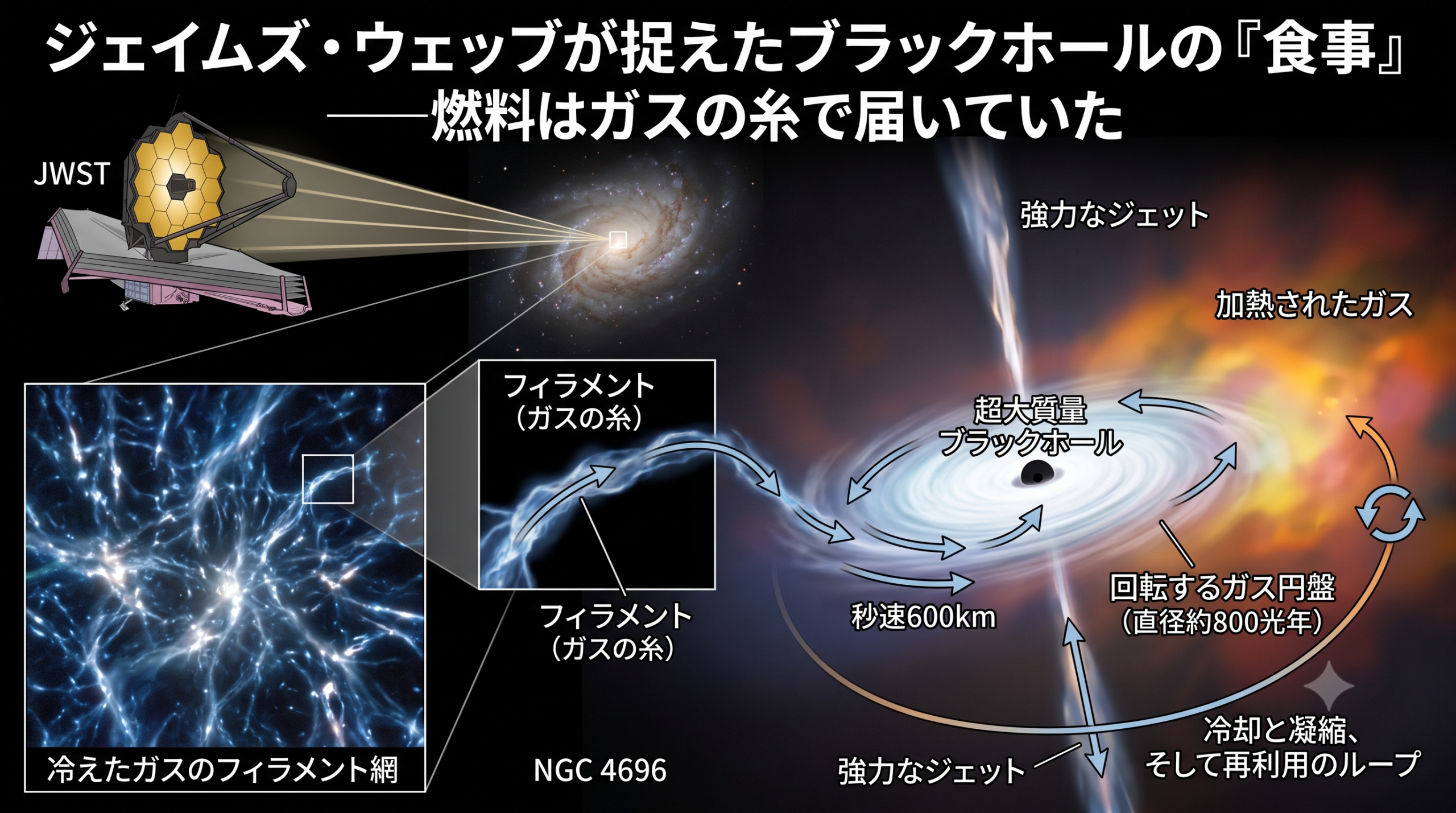 ジェイムズ・ウェッブが捉えたブラックホールの『食事』
——燃料はガスの糸で届いていた

JWST

強力なジェット

加熱されたガス

フィラメント
（ガスの糸）

超大質量
ブラックホール

フィラメント
（ガスの糸）

秒速600km

回転するガス円盤
（直径約800光年）

冷えたガスのフィラメント網

NGC 4696

強力なジェット

冷却と凝縮、
そして再利用のループ